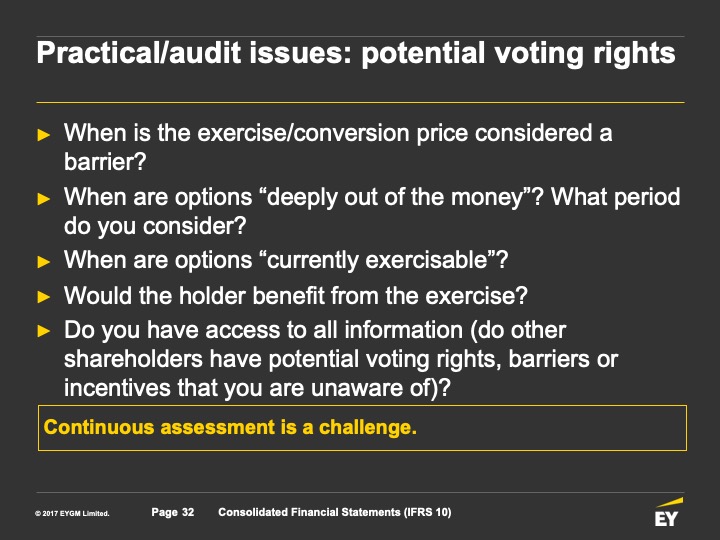 Practical/audit issues: potential voting rights

► When is the exercise/conversion price considered a barrier?

► When are options “deeply out of the money”? What period do you consider?

► When are options “currently exercisable”?

► Would the holder benefit from the exercise?

► Do you have access to all information (do other shareholders have potential voting rights, barriers or incentives that you are unaware of)?

Continuous assessment is a challenge.

© 2017 EYGM Limited. Page 32 Consolidated Financial Statements (IFRS 10)

EY